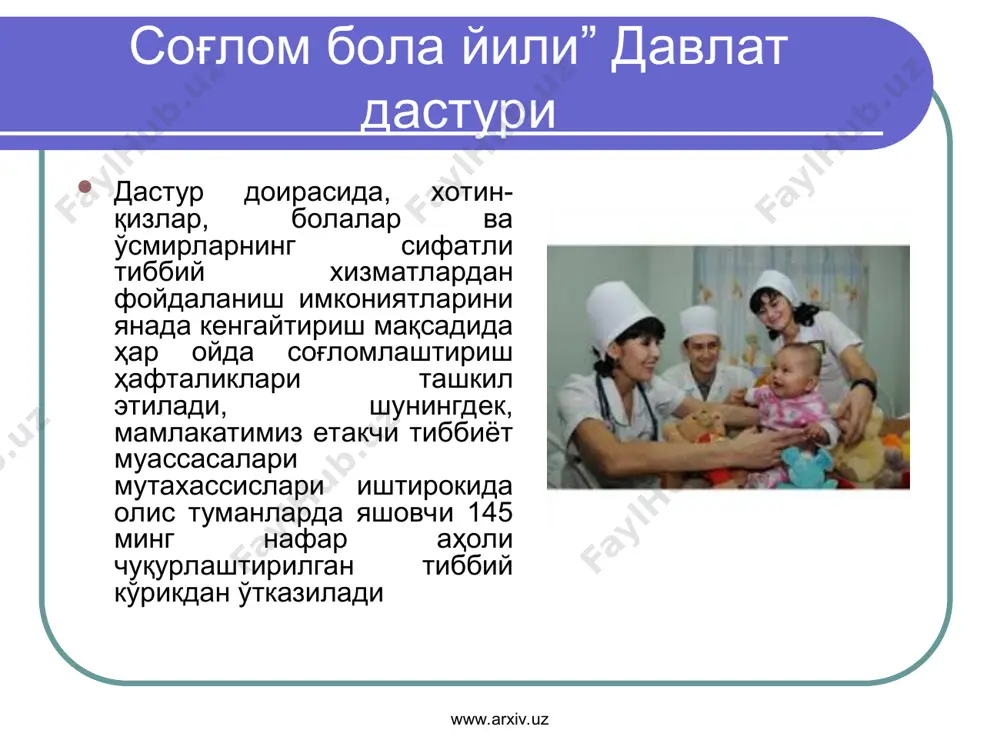 Соғлом бола йили” Давлат дастури

Дастур доирасида, хотин-қизлар, болалар ва ўсмирларнинг сифатли тиббий хизматлардан фойдаланиш имкониятларини янада кенгайтириш мақсадида ҳар ойда соғломлаштириш ҳафталиклари ташкил этилади, шунингдек, мамлакатимиз етакчи тиббиёт муассасалари мутахассислари иштирокида олис туманларда яшовчи 145 минг нафар аҳоли чуқурлаштирилган тиббий кўрикдан ўтказилади

FaylHub.uz

www.arxiv.uz